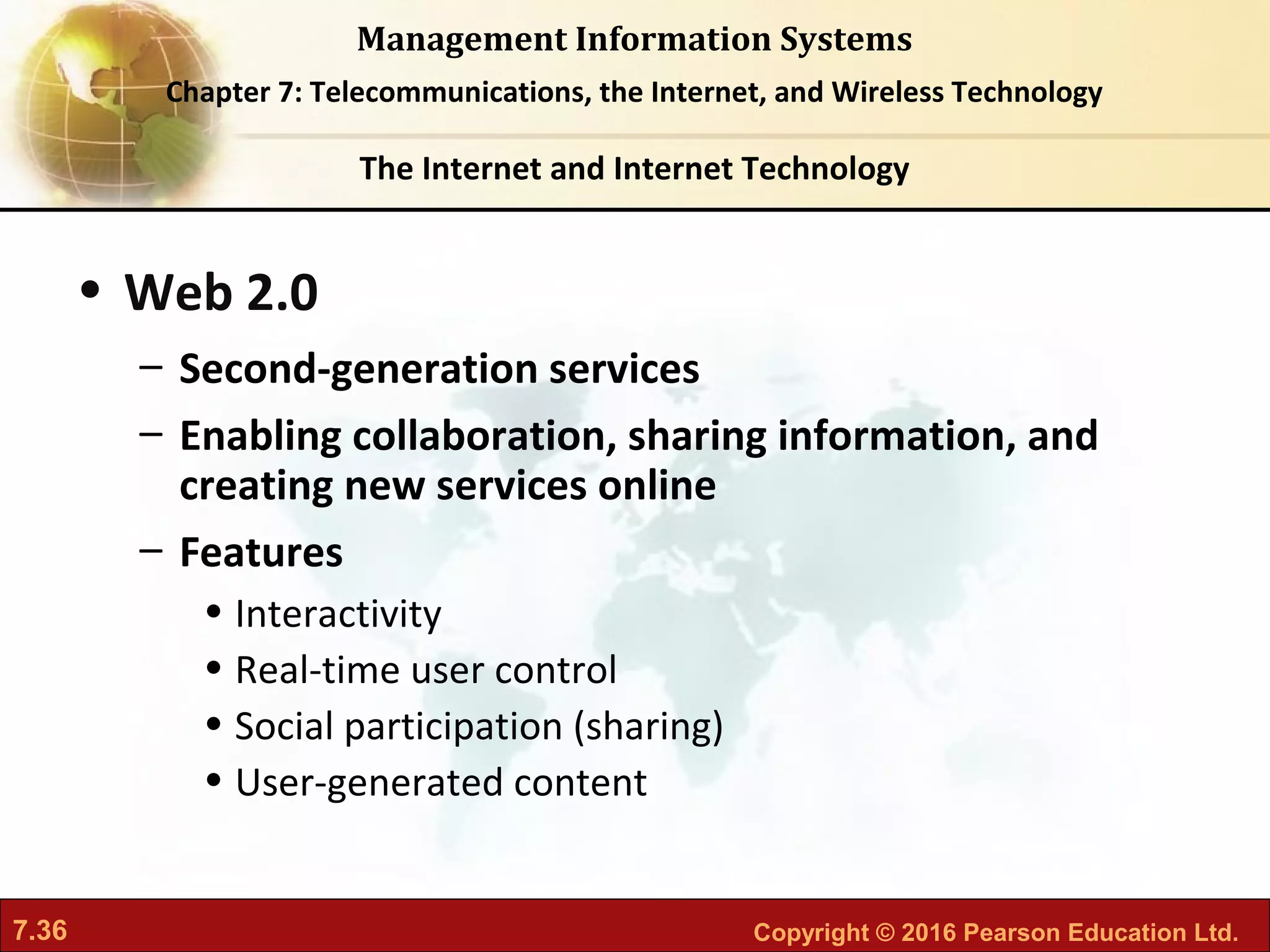 Management Information Systems

Chapter 7: Telecommunications, the Internet, and Wireless Technology

The Internet and Internet Technology

• Web 2.0

– Second-generation services

– Enabling collaboration, sharing information, and creating new services online

– Features

• Interactivity

• Real-time user control

• Social participation (sharing)

• User-generated content

7.36

Copyright © 2016 Pearson Education Ltd.